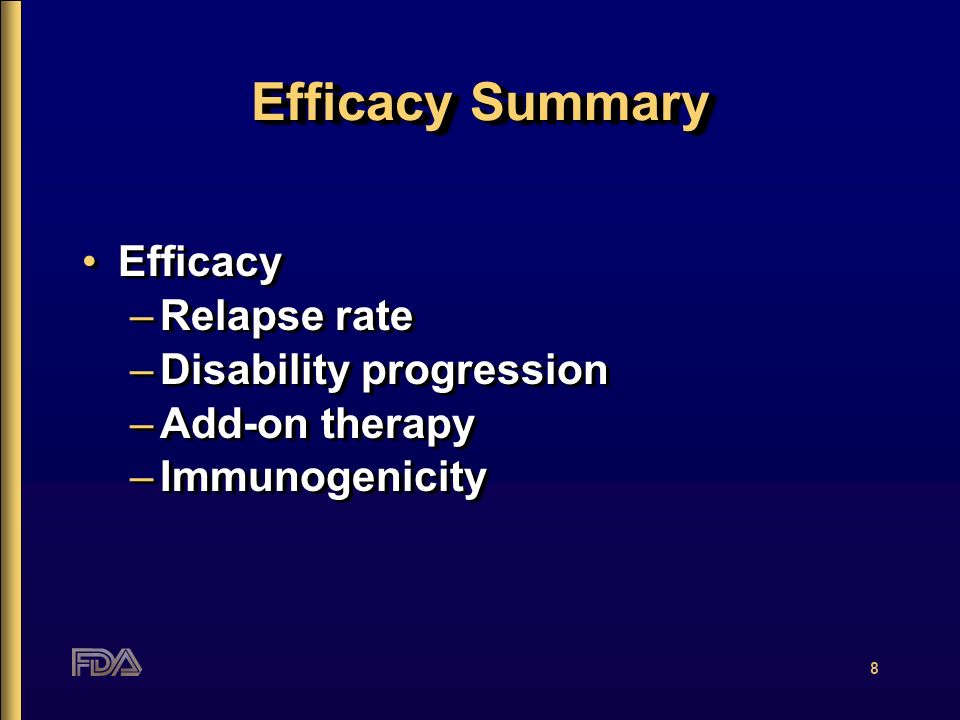 Efficacy Summary

• Efficacy
– Relapse rate
– Disability progression
– Add-on therapy
– Immunogenicity

FDA

8